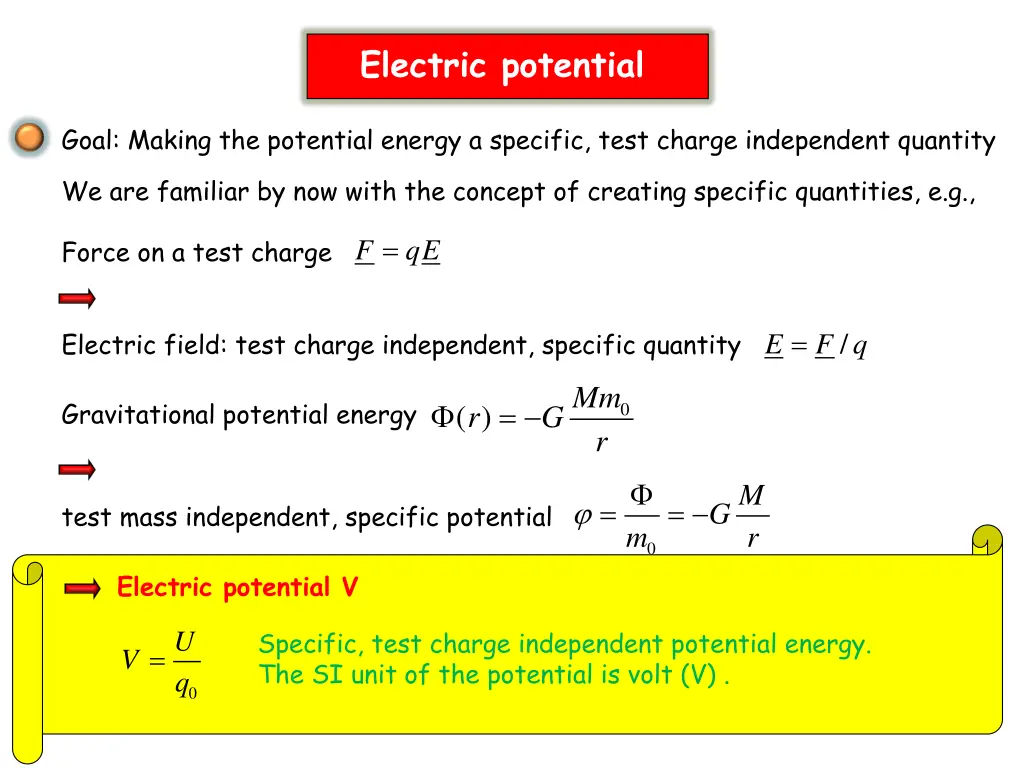 Electric potential

Goal: Making the potential energy a specific, test charge independent quantity

We are familiar by now with the concept of creating specific quantities, e.g.,

Force on a test charge $\underline{F} = q\underline{E}$

Electric field: test charge independent, specific quantity $\underline{E} = \underline{F}/q$

Gravitational potential energy $\Phi(r) = -G\frac{Mm_0}{r}$

test mass independent, specific potential $\varphi = \frac{\Phi}{m_0} = -G\frac{M}{r}$

Electric potential V

$V = \frac{U}{q_0}$

Specific, test charge independent potential energy.
The SI unit of the potential is volt (V) .